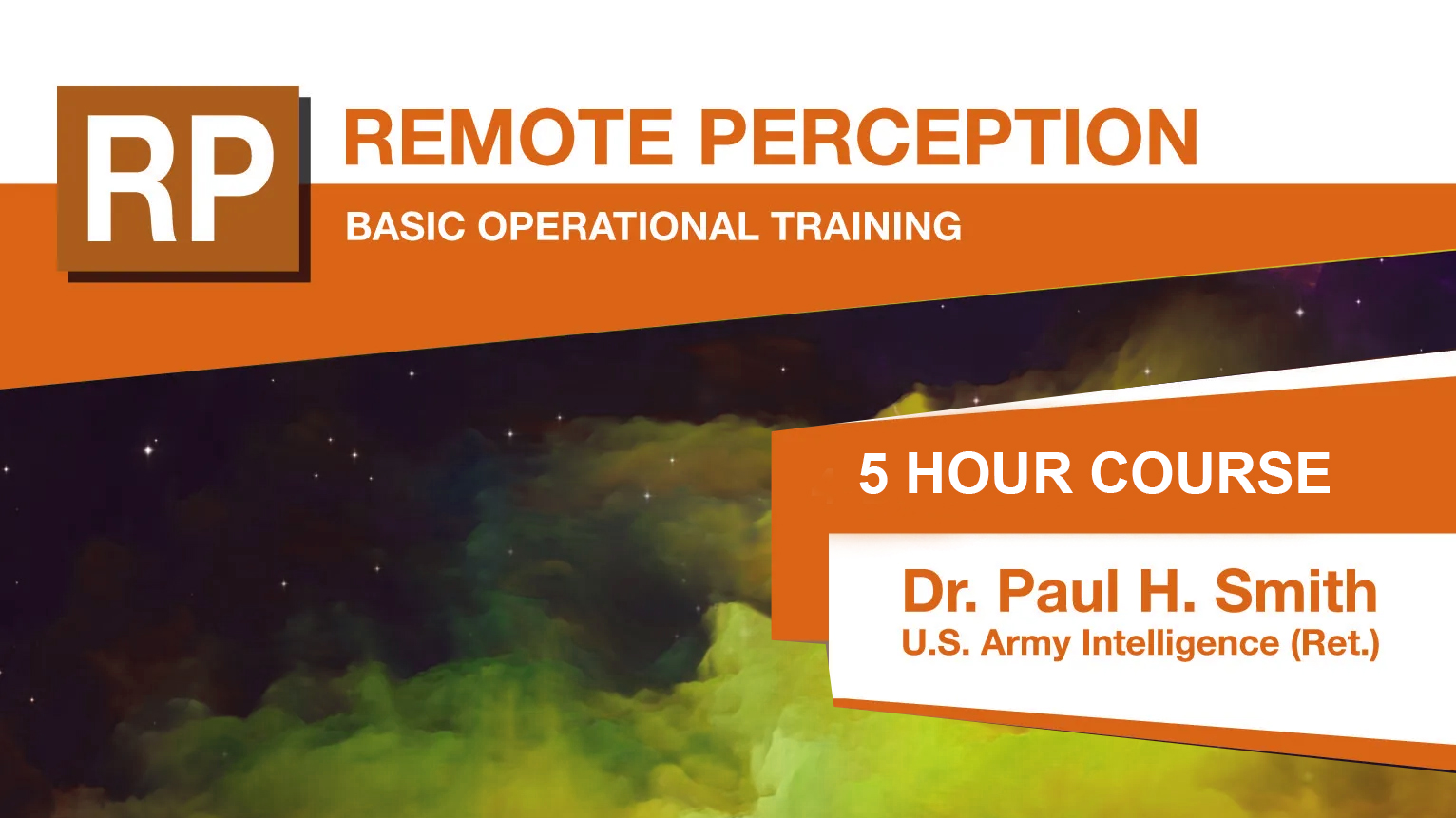 RP

REMOTE PERCEPTION

BASIC OPERATIONAL TRAINING

5 HOUR COURSE

Dr. Paul H. Smith
U.S. Army Intelligence (Ret.)